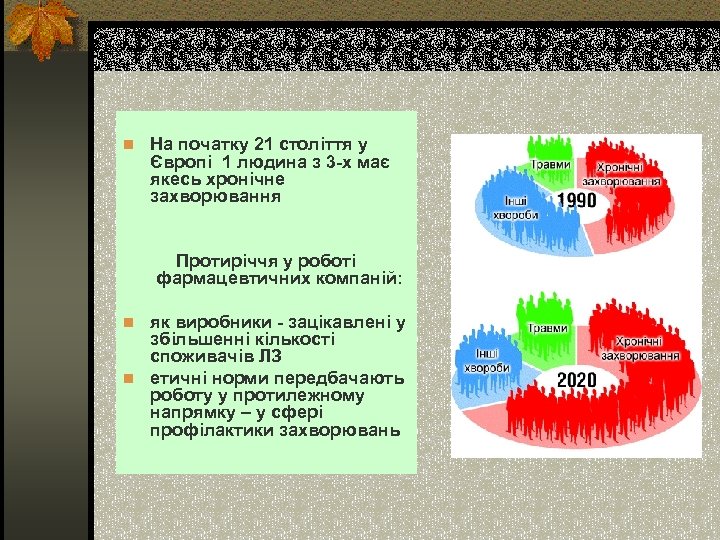 На початку 21 століття у Європі 1 людина з 3-х має якесь хронічне захворювання

Протиріччя у роботі фармацевтичних компаній:

як виробники - зацікавлені у збільшенні кількості споживачів ЛЗ

етичні норми передбачають роботу у протилежному напрямку – у сфері профілактики захворювань

Травми
Хронічні захворювання
Інші хвороби
1990

Травми
Хронічні захворювання
Інші хвороби
2020